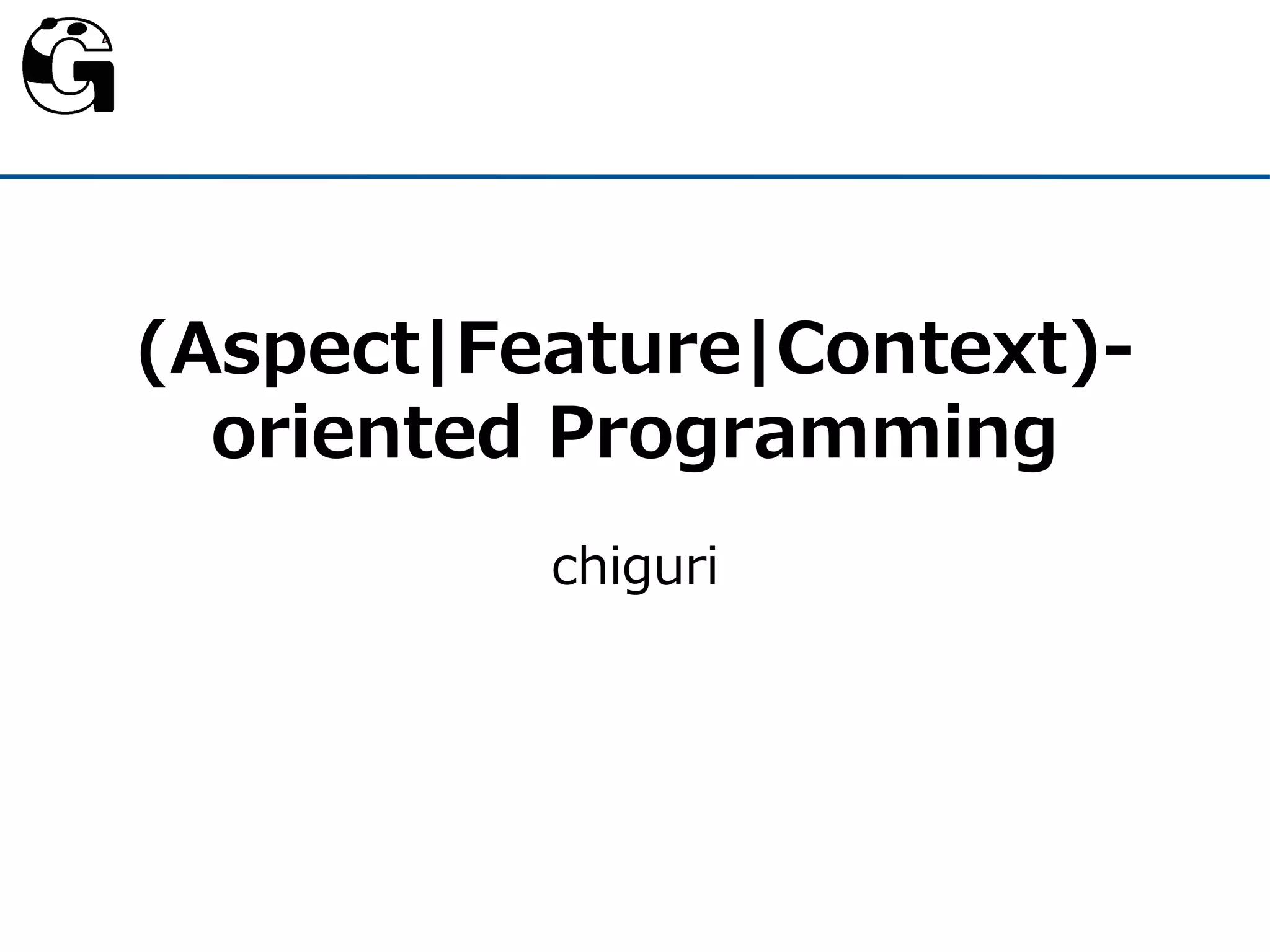 G

(Aspect|Feature|Context)-oriented Programming

chiguri